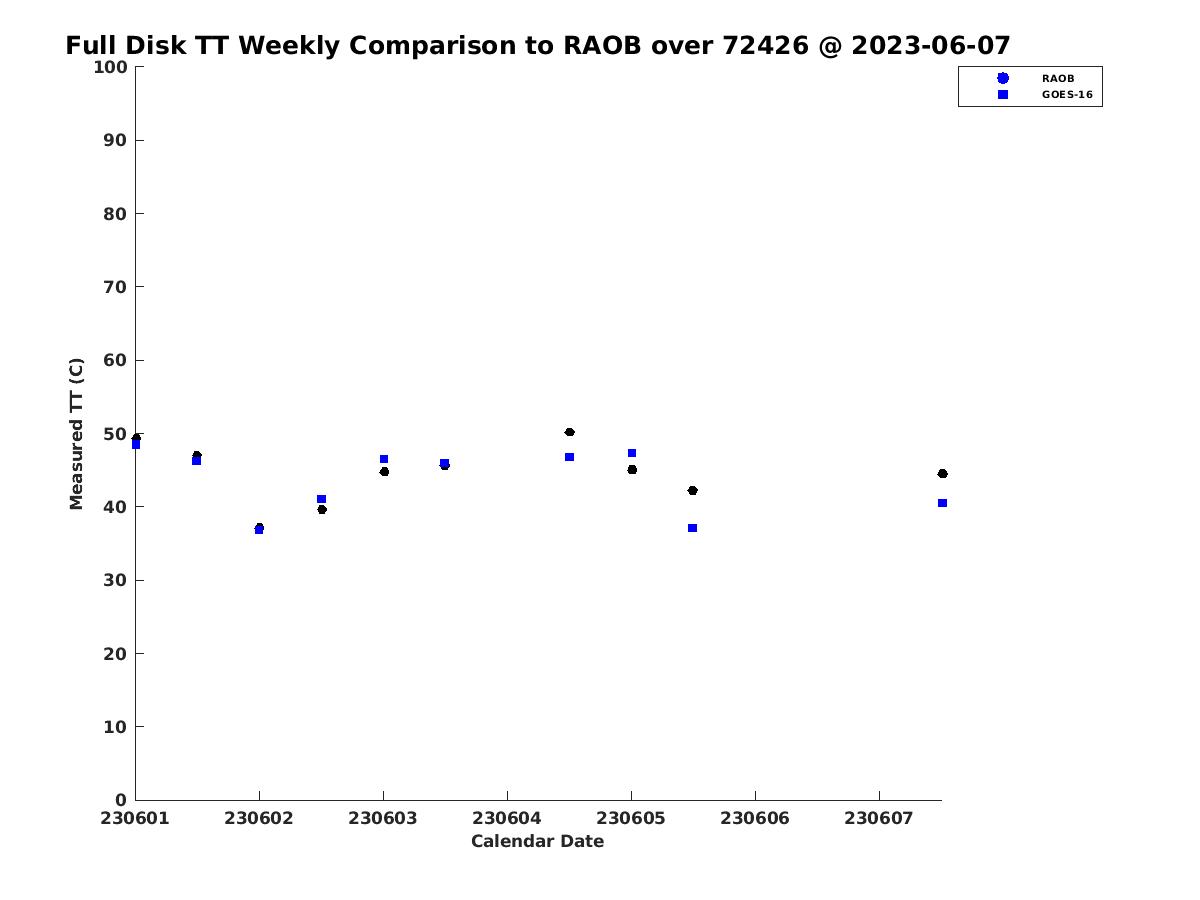 Full Disk TT Weekly Comparison to RAOB over 72426 @ 2023-06-07

RAOB
GOES-16

Measured TT (C)

100
90
80
70
60
50
40
30
20
10
0

230601 230602 230603 230604 230605 230606 230607

Calendar Date